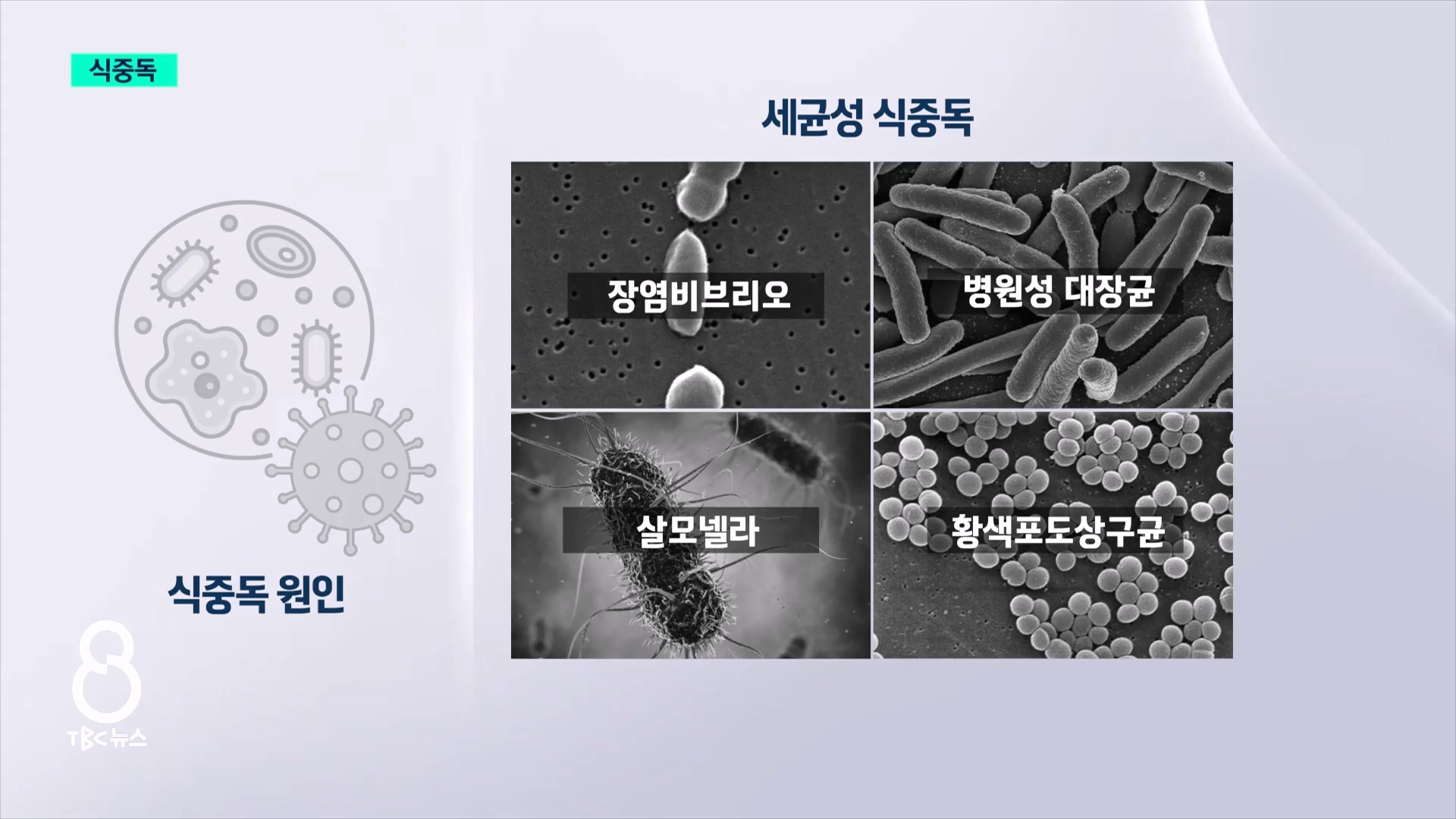 식중독

세균성 식중독

장염비브리오

병원성 대장균

살모넬라

황색포도상구균

식중독 원인

8
TBC뉴스